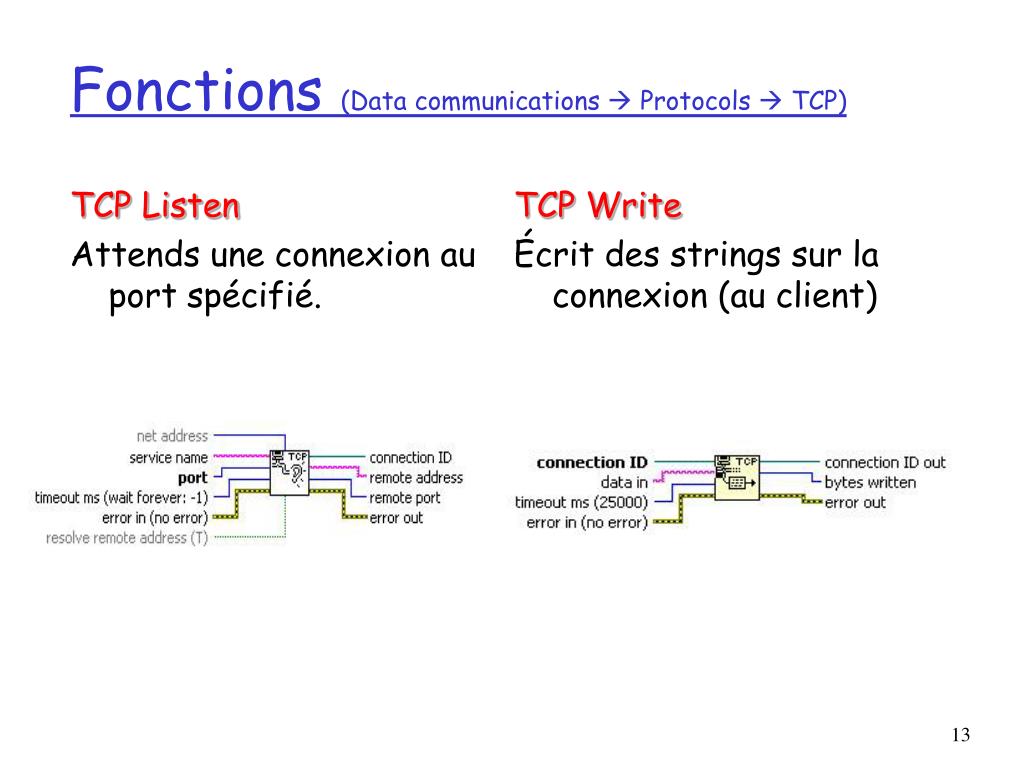 Fonctions (Data communications → Protocols → TCP)

TCP Listen

Attends une connexion au port spécifié.

net address
service name
port
timeout ms (wait forever: -1)
error in (no error)
resolve remote address (T)
TCP
connection ID
remote address
remote port
error out

TCP Write

Écrit des strings sur la connexion (au client)

connection ID
data in
timeout ms (25000)
error in (no error)
TCP
connection ID out
bytes written
error out

13